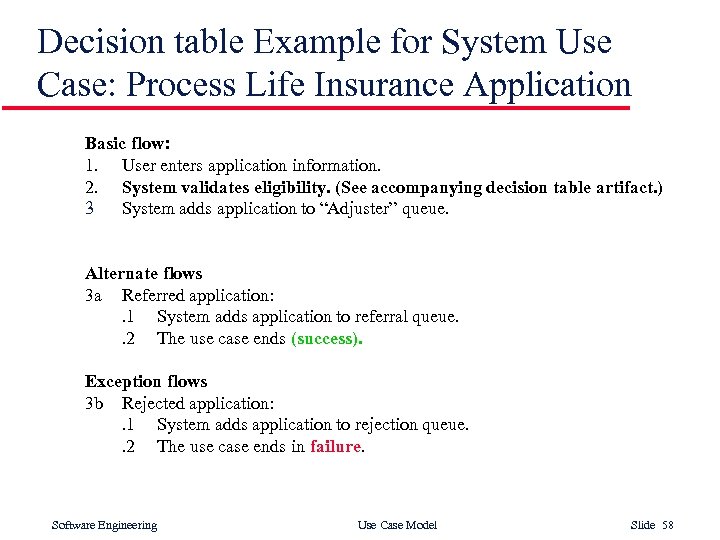 Decision table Example for System Use Case: Process Life Insurance Application

Basic flow:
1. User enters application information.
2. System validates eligibility. (See accompanying decision table artifact.)
3 System adds application to “Adjuster” queue.

Alternate flows
3a Referred application:
.1 System adds application to referral queue.
.2 The use case ends (success).

Exception flows
3b Rejected application:
.1 System adds application to rejection queue.
.2 The use case ends in failure.

Software Engineering Use Case Model Slide 58